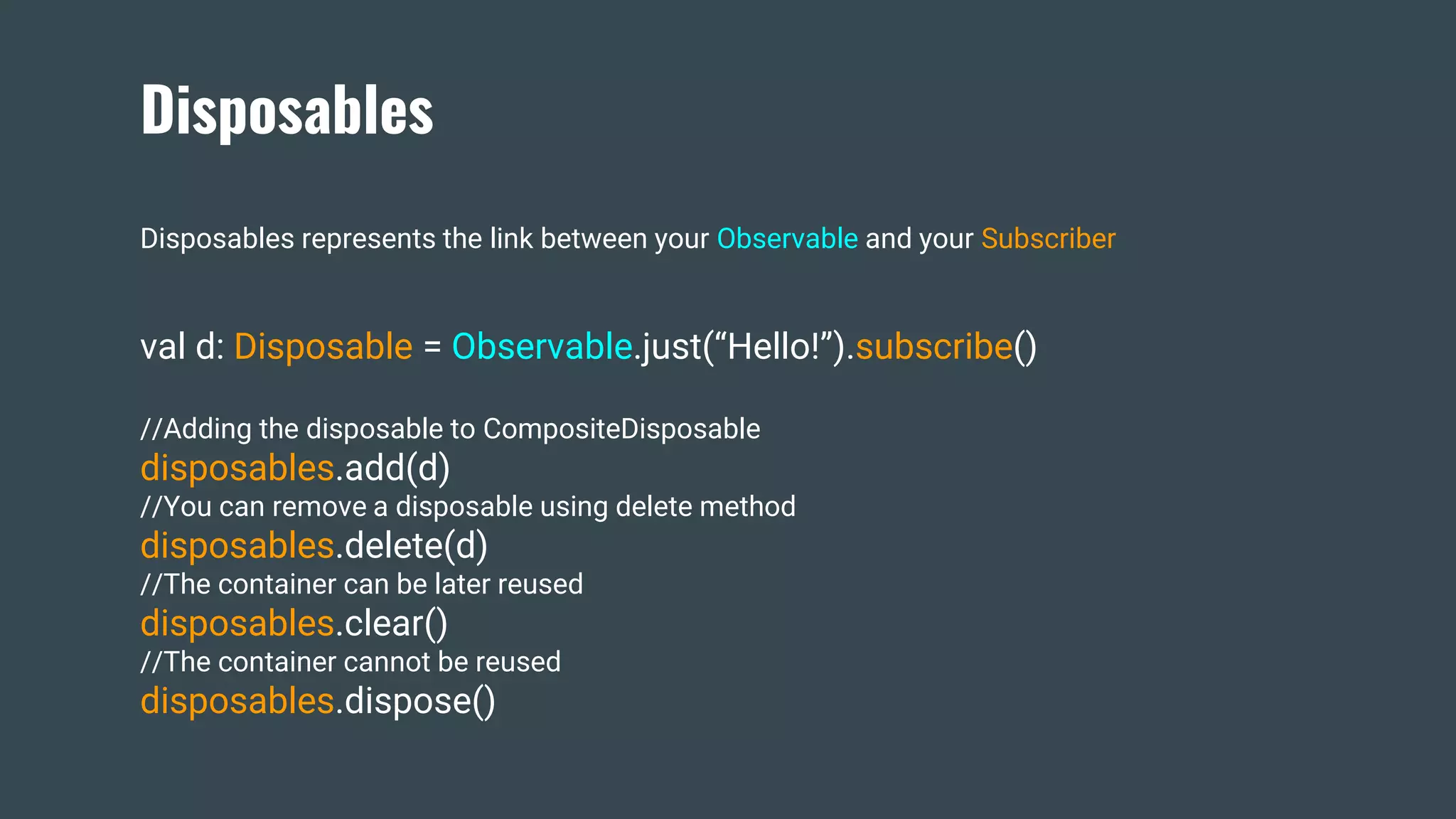 Disposables

Disposables represents the link between your Observable and your Subscriber

val d: Disposable = Observable.just(“Hello!”).subscribe()

//Adding the disposable to CompositeDisposable
disposables.add(d)
//You can remove a disposable using delete method
disposables.delete(d)
//The container can be later reused
disposables.clear()
//The container cannot be reused
disposables.dispose()